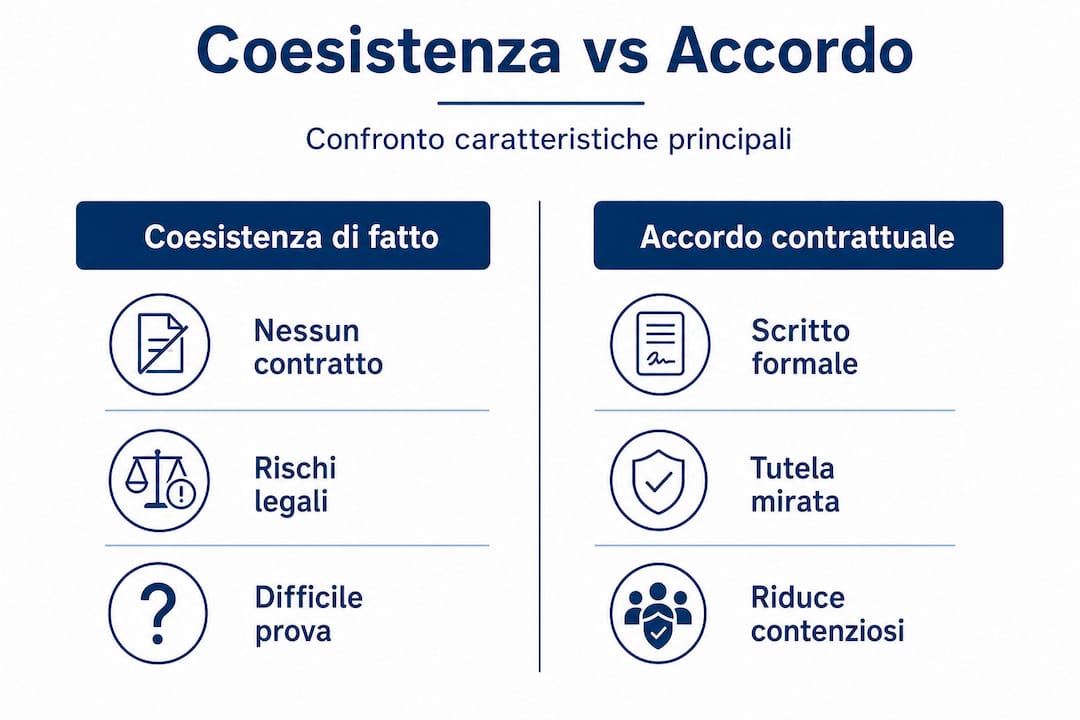 Coesistenza vs Accordo

Confronto caratteristiche principali

Coesistenza di fatto

Nessun contratto

Rischi legali

Difficile prova

Accordo contrattuale

Scritto formale

Tutela mirata

Riduce contenziosi